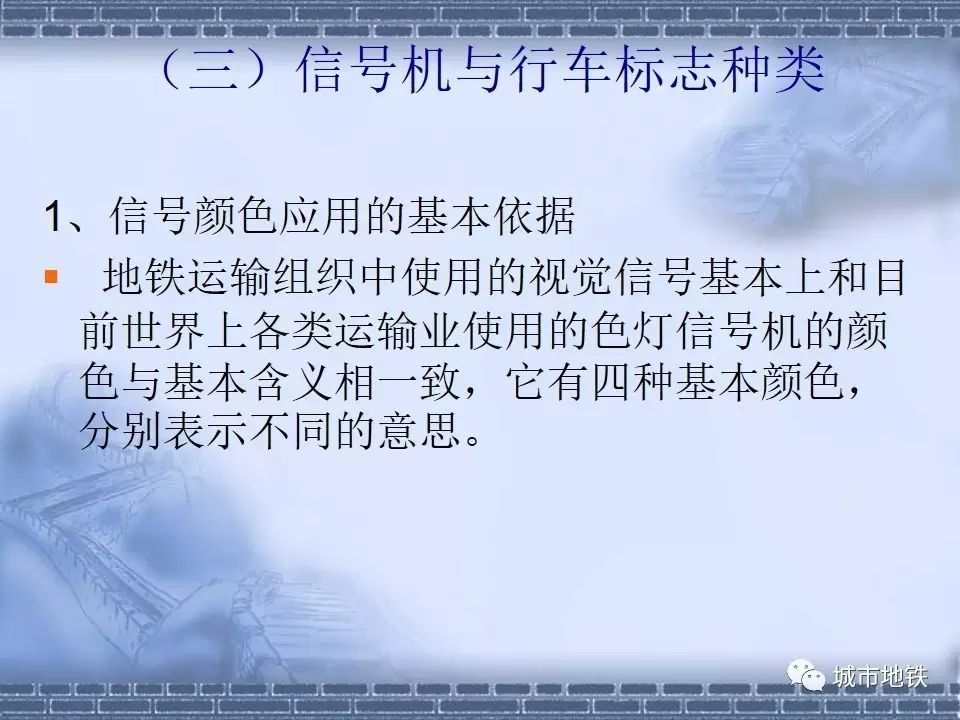 （三）信号机与行车标志种类

1、信号颜色应用的基本依据

地铁运输组织中使用的视觉信号基本上和目前世界上各类运输业使用的色灯信号机的颜色与基本含义相一致，它有四种基本颜色，分别表示不同的意思。

城市地铁